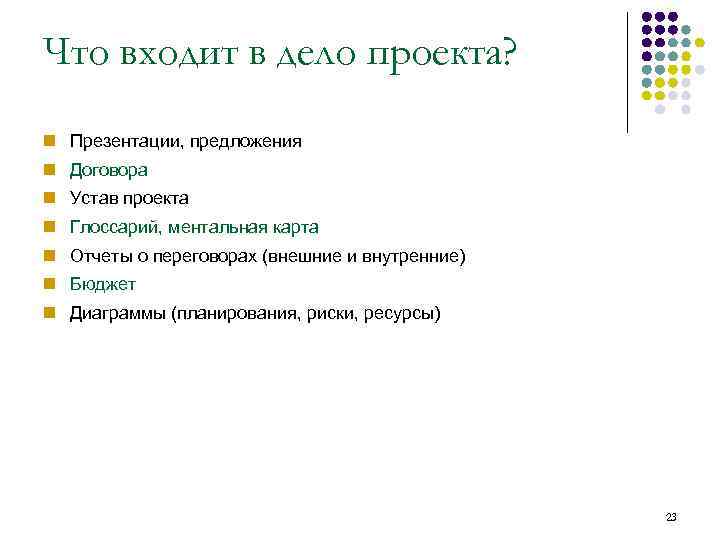 Что входит в дело проекта?

- Презентации, предложения
- Договора
- Устав проекта
- Глоссарий, ментальная карта
- Отчеты о переговорах (внешние и внутренние)
- Бюджет
- Диаграммы (планирования, риски, ресурсы)

23